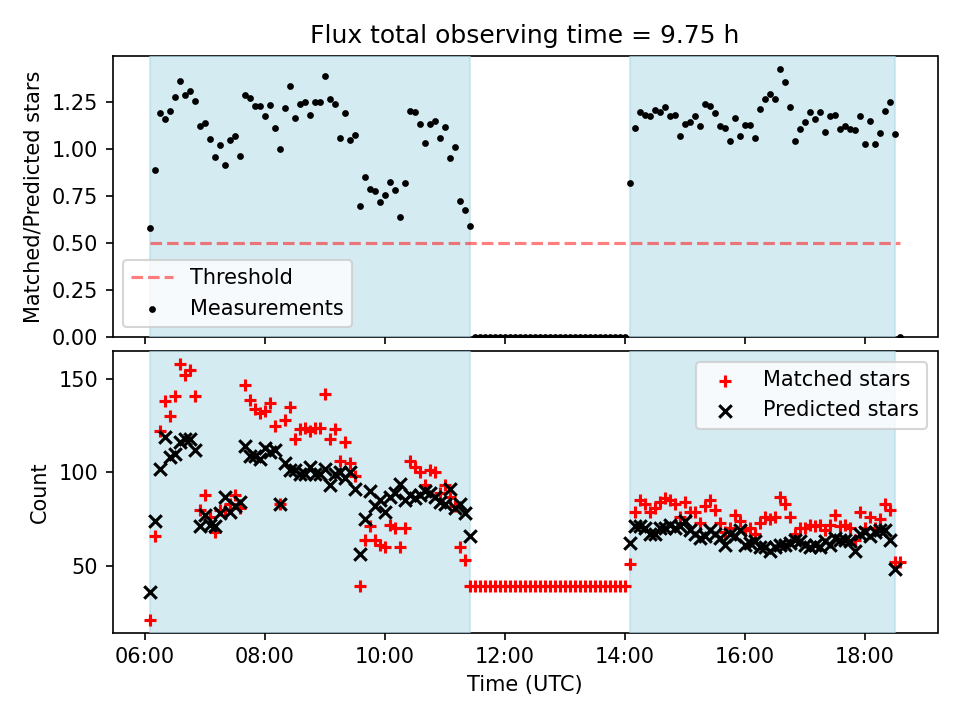 Flux total observing time = 9.75 h

Matched/Predicted stars

1.25
1.00
0.75
0.50
0.25
0.00

Threshold
Measurements

Count

150
100
50

Matched stars
Predicted stars

06:00 08:00 10:00 12:00 14:00 16:00 18:00

Time (UTC)